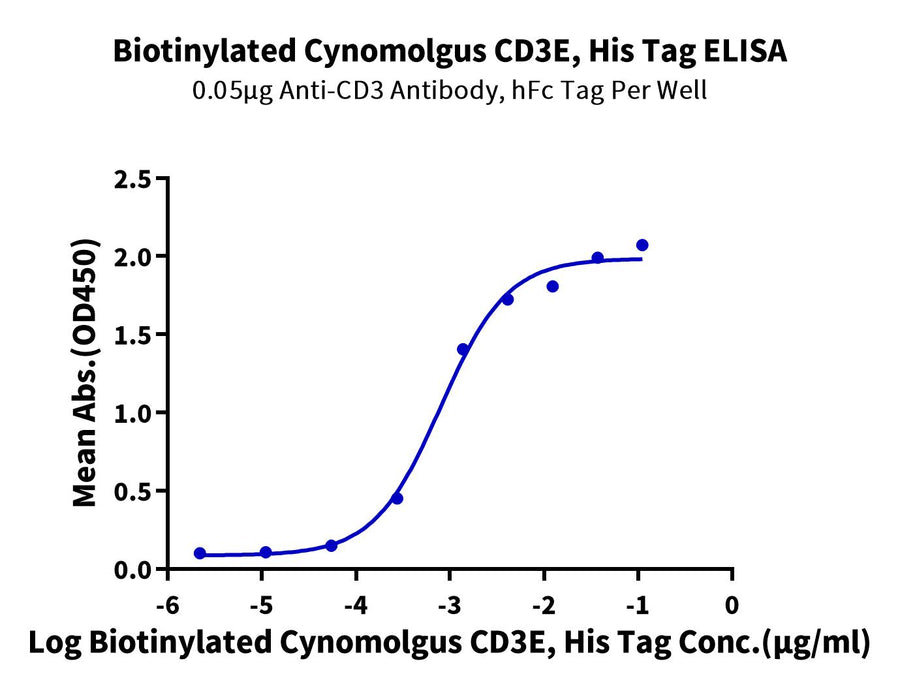 Biotinylated Cynomolgus CD3E, His Tag ELISA
0.05μg Anti-CD3 Antibody, hFc Tag Per Well

Mean Abs.(OD450)

2.5
2.0
1.5
1.0
0.5
0.0

-6
-5
-4
-3
-2
-1
0

Log Biotinylated Cynomolgus CD3E, His Tag Conc.(μg/ml)